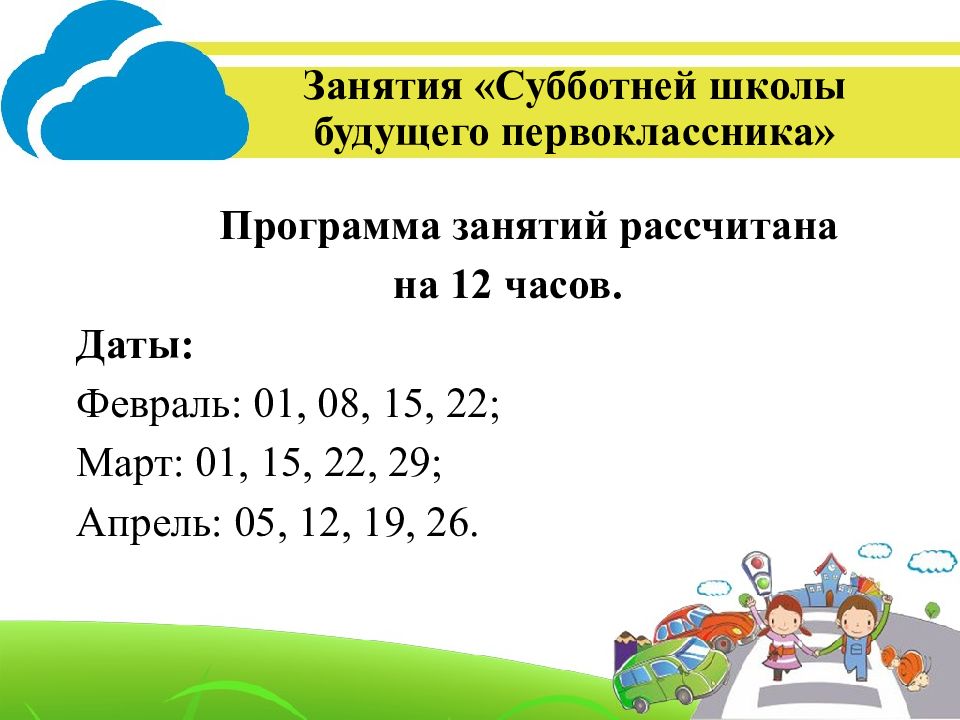 Занятия «Субботней школы будущего первоклассника»

Программа занятий рассчитана на 12 часов.

Даты:

Февраль: 01, 08, 15, 22;

Март: 01, 15, 22, 29;

Апрель: 05, 12, 19, 26.